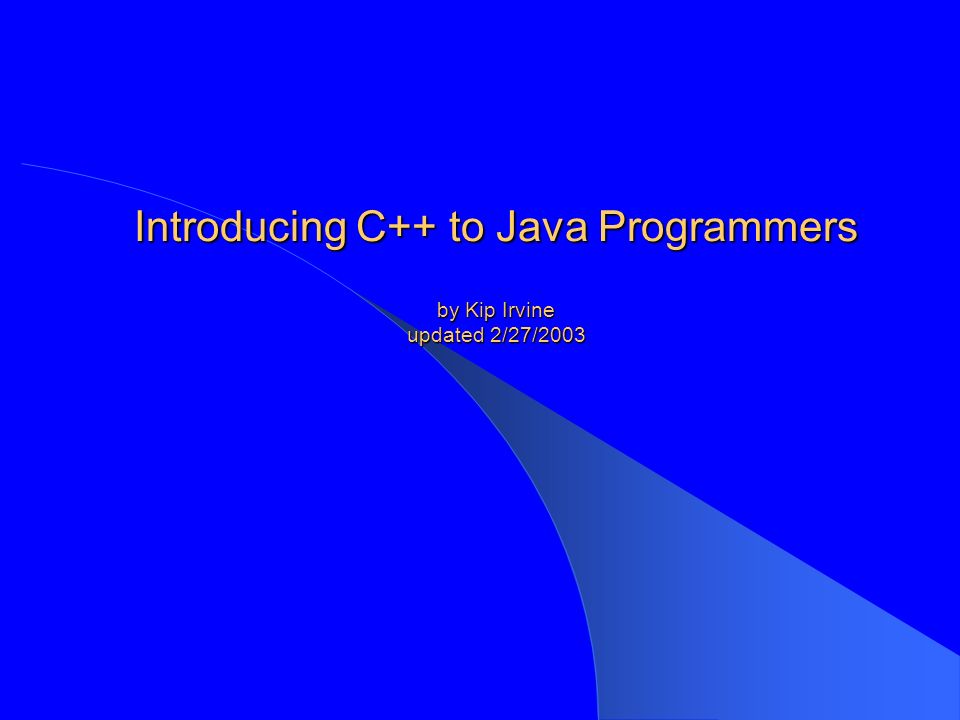 Introducing C++ to Java Programmers

by Kip Irvine
updated 2/27/2003